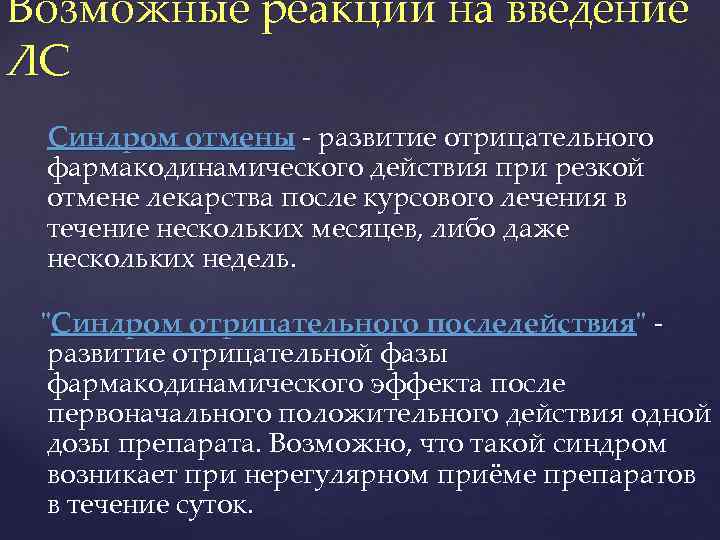 Возможные реакции на введение ЛС

Синдром отмены - развитие отрицательного фармакодинамического действия при резкой отмене лекарства после курсового лечения в течение нескольких месяцев, либо даже нескольких недель.

"Синдром отрицательного последействия" - развитие отрицательной фазы фармакодинамического эффекта после первоначального положительного действия одной дозы препарата. Возможно, что такой синдром возникает при нерегулярном приёме препаратов в течение суток.